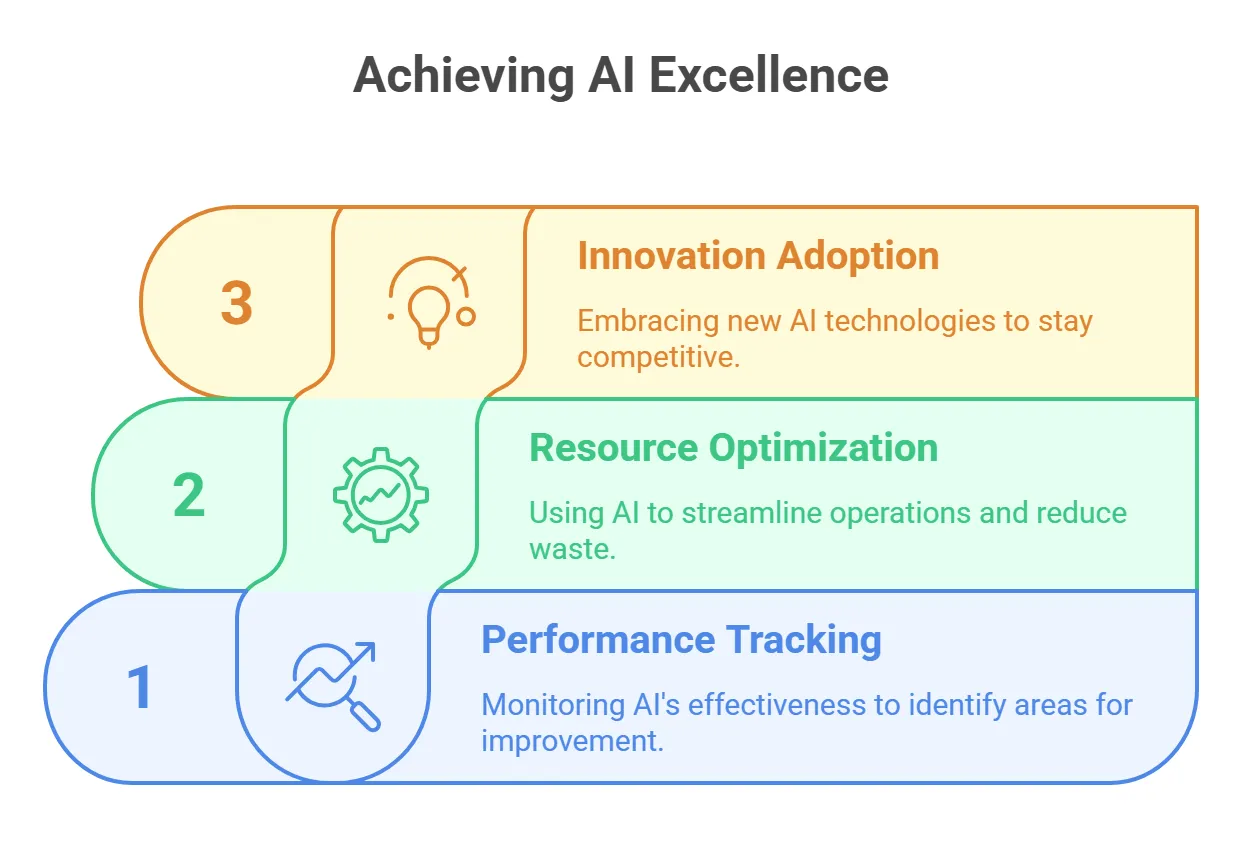 Achieving AI Excellence

3

Innovation Adoption

Embracing new AI technologies to stay competitive.

2

Resource Optimization

Using AI to streamline operations and reduce waste.

1

Performance Tracking

Monitoring AI's effectiveness to identify areas for improvement.